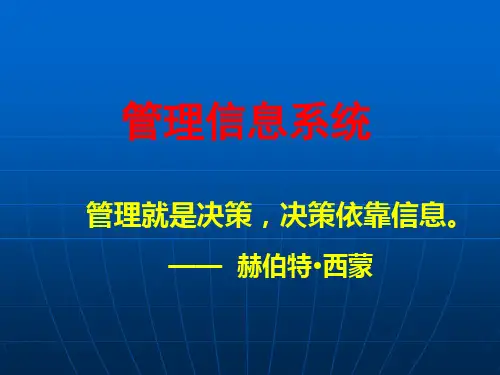 管理信息系统

管理就是决策，决策依靠信息。

—— 赫伯特·西蒙